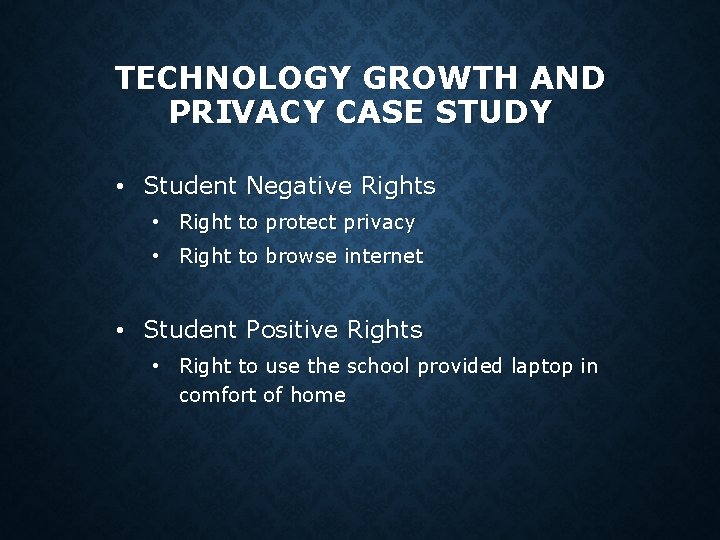 TECHNOLOGY GROWTH AND PRIVACY CASE STUDY

• Student Negative Rights
• Right to protect privacy
• Right to browse internet

• Student Positive Rights
• Right to use the school provided laptop in comfort of home